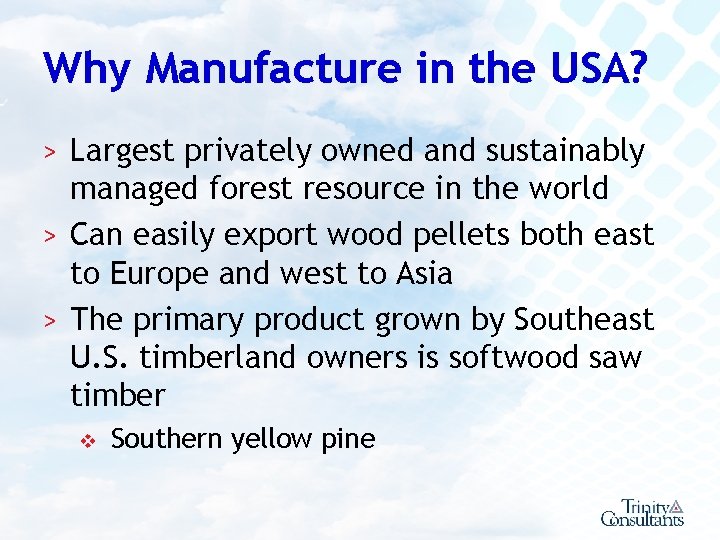 Why Manufacture in the USA?

> Largest privately owned and sustainably managed forest resource in the world

> Can easily export wood pellets both east to Europe and west to Asia

> The primary product grown by Southeast U.S. timberland owners is softwood saw timber

❖ Southern yellow pine

Trinity Consultants